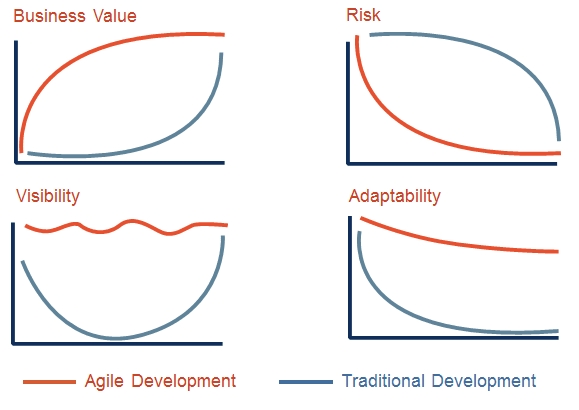 Business Value

Risk

Visibility

Adaptability

Agile Development

Traditional Development